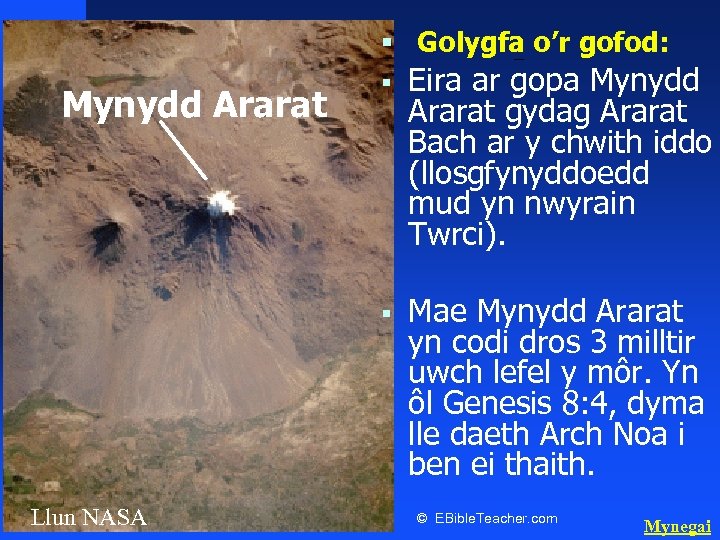 Mynydd Ararat

Llun NASA

Golygfa o'r gofod:

Eira ar gopa Mynydd Ararat gydag Ararat Bach ar y chwith iddo (llosgfynyddoedd mud yn nwyrain Twrci).

Mae Mynydd Ararat yn codi dros 3 milltir uwch lefel y môr. Yn ôl Genesis 8:4, dyma lle daeth Arch Noa i ben ei thaith.

© EBibleTeacher.com

Mynegai